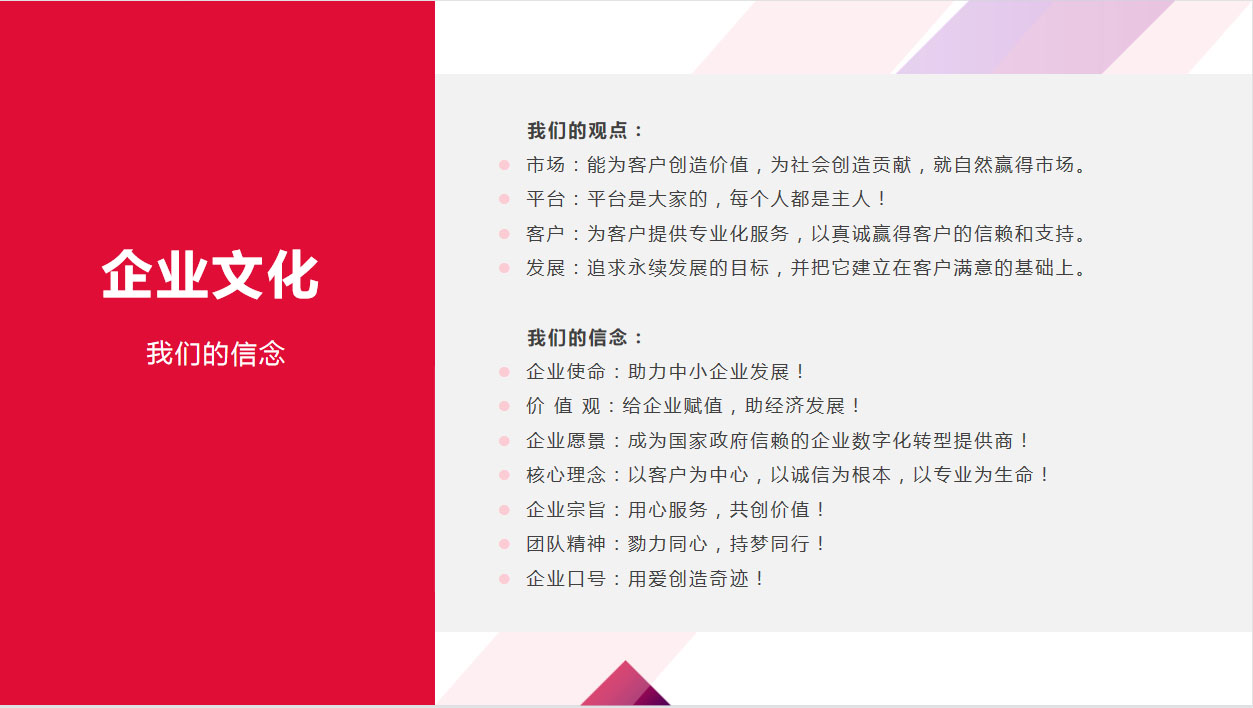 企业文化

我们的信念

我们的观点：

市场：能为客户创造价值，为社会创造贡献，就自然赢得市场。
平台：平台是大家的，每个人都是主人！
客户：为客户提供专业化服务，以真诚赢得客户的信赖和支持。
发展：追求永续发展的目标，并把它建立在客户满意的基础上。

我们的信念：

企业使命：助力中小企业发展！
价 值 观：给企业赋值，助经济发展！
企业愿景：成为国家政府信赖的企业数字化转型提供商！
核心理念：以客户为中心，以诚信为根本，以专业为生命！
企业宗旨：用心服务，共创价值！
团队精神：勠力同心，持梦同行！
企业口号：用爱创造奇迹！